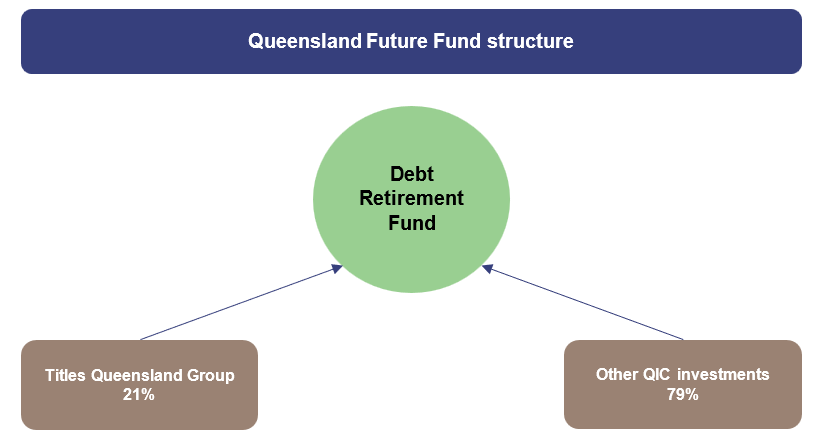 Queensland Future Fund structure

Debt Retirement Fund

Titles Queensland Group
21%

Other QIC investments
79%